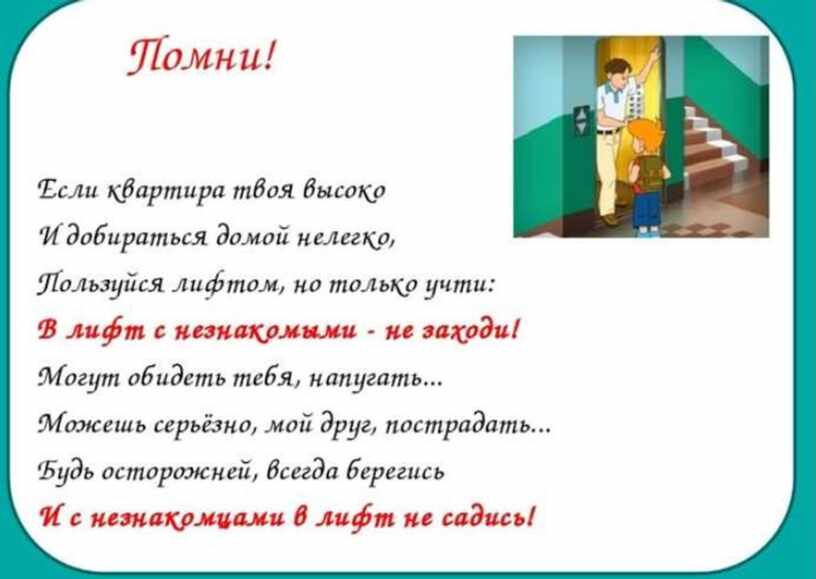 Помни!

Если квартира твоя высоко
И добираться домой нелегко,
Пользуйся лифтом, но только учти:
В лифт с незнакомыми - не заходи!
Могут обидеть тебя, напугать...
Можешь серьёзно, мой друг, пострадать...
Будь осторожней, всегда берегись
И с незнакомцами в лифт не садись!